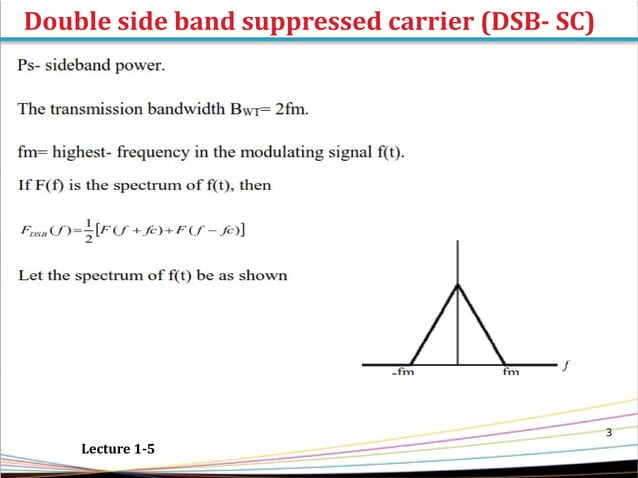 Double side band suppressed carrier (DSB- SC)

Ps- sideband power.

The transmission bandwidth $B_{WT}$= 2fm.

fm= highest- frequency in the modulating signal f(t).

If F(f) is the spectrum of f(t), then

$F_{DSB}(f)=\frac{1}{2}[F(f+fc)+F(f-fc)]$

Let the spectrum of f(t) be as shown

-fm

fm

$f$

3

Lecture 1-5